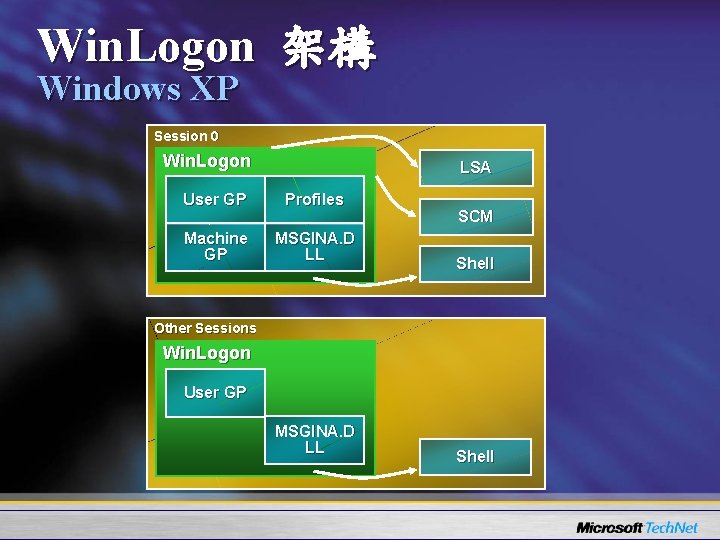 WinLogon 架構
Windows XP

Session 0
WinLogon
User GP
Profiles
Machine GP
MSGINA.DLL
LSA
SCM
Shell

Other Sessions
WinLogon
User GP
MSGINA.DLL
Shell

Microsoft TechNet